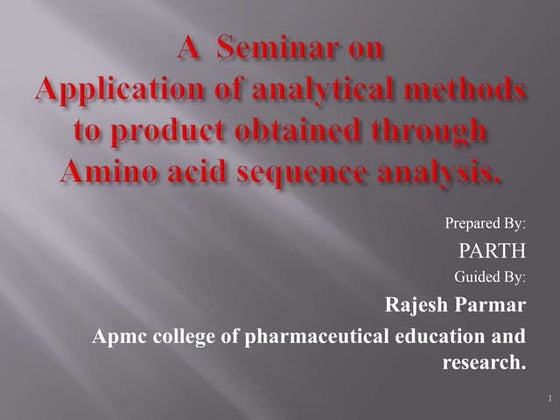 A Seminar on
Application of analytical methods to product obtained through Amino acid sequence analysis.

Prepared By:

PARTH

Guided By:

Rajesh Parmar

Apmc college of pharmaceutical education and research.

1